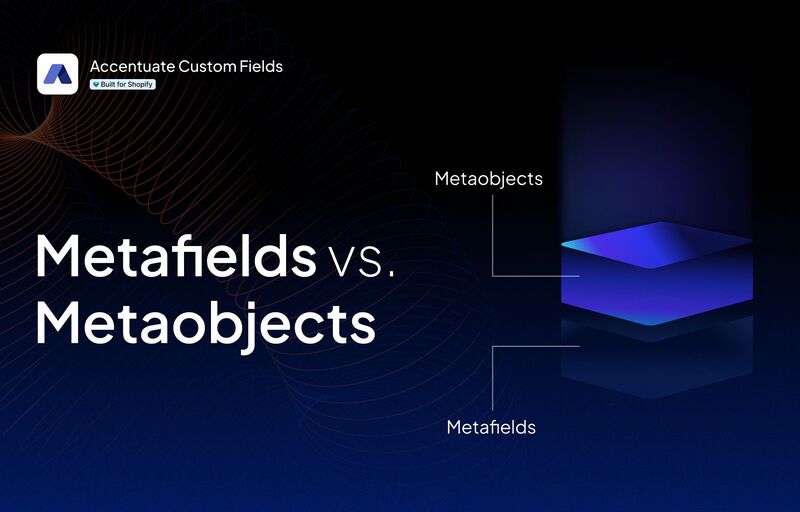 Accentuate Custom Fields
Built for Shopify

Metafields vs.
Metaobjects

Metaobjects

Metafields